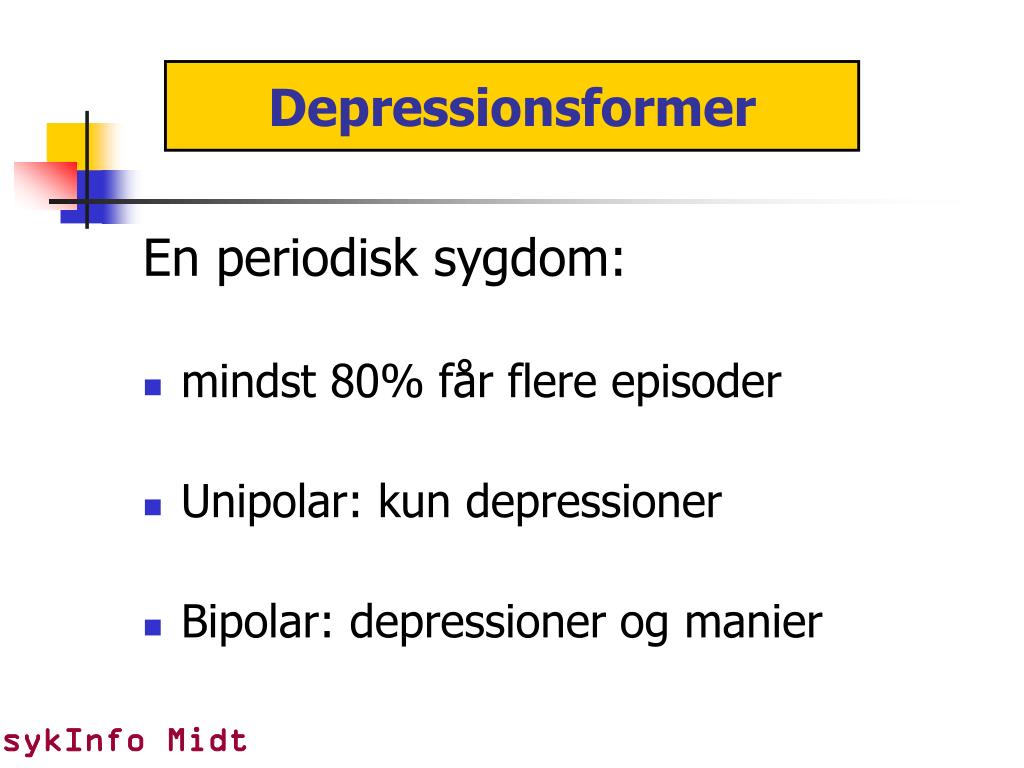 Depressionsformer

En periodisk sygdom:

- mindst 80% får flere episoder
- Unipolar: kun depressioner
- Bipolar: depressioner og manier

sykInfo Midt